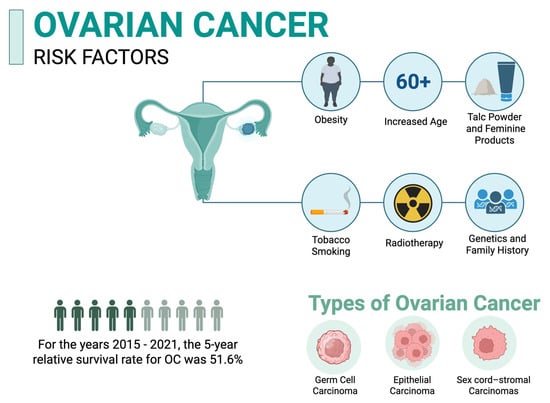 OVARIAN CANCER
RISK FACTORS

Obesity

60+

Increased Age

Talc Powder and Feminine Products

Tobacco Smoking

Radiotherapy

Genetics and Family History

For the years 2015 - 2021, the 5-year relative survival rate for OC was 51.6%

Types of Ovarian Cancer

Germ Cell Carcinoma

Epithelial Carcinoma

Sex cord–stromal Carcinomas